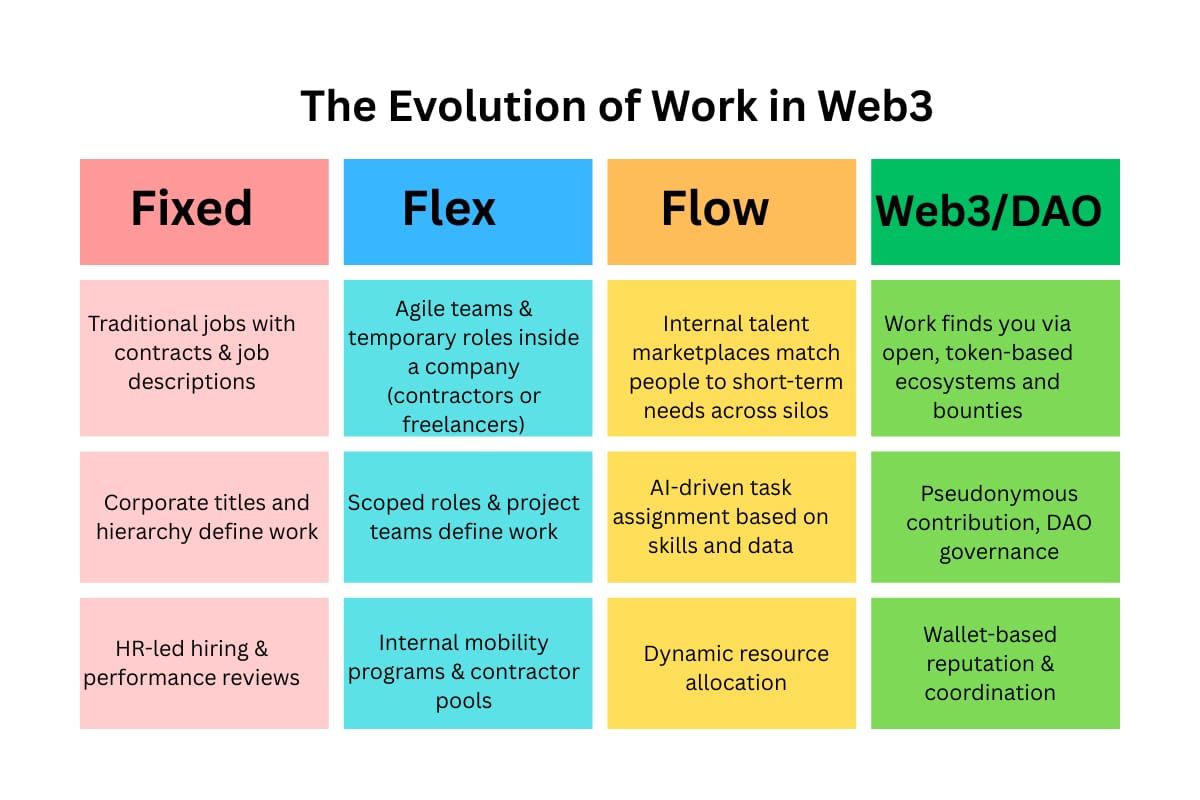 The Evolution of Work in Web3

| Fixed | Flex | Flow | Web3/DAO |
|---|---|---|---|
| Traditional jobs with contracts & job descriptions | Agile teams & temporary roles inside a company (contractors or freelancers) | Internal talent marketplaces match people to short-term needs across silos | Work finds you via open, token-based ecosystems and bounties |
| Corporate titles and hierarchy define work | Scoped roles & project teams define work | AI-driven task assignment based on skills and data | Pseudonymous contribution, DAO governance |
| HR-led hiring & performance reviews | Internal mobility programs & contractor pools | Dynamic resource allocation | Wallet-based reputation & coordination |